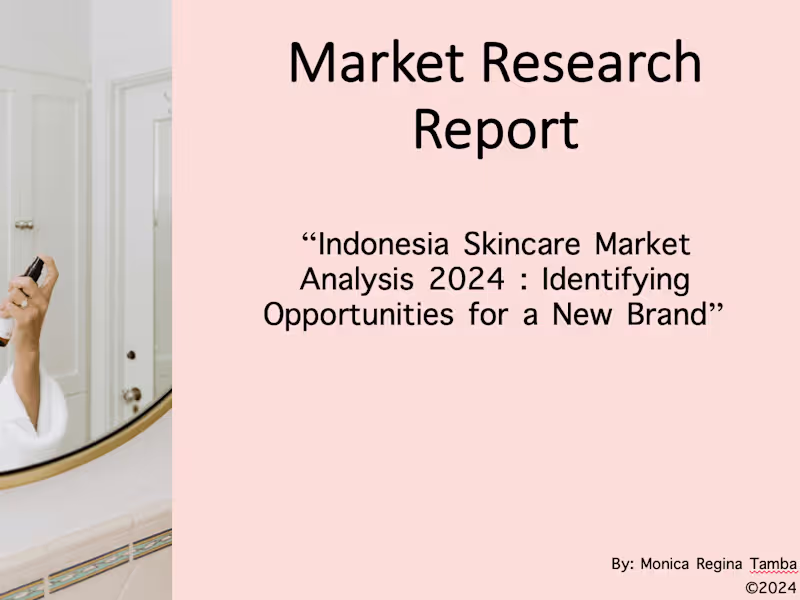 Market Research Report

“Indonesia Skincare Market Analysis 2024 : Identifying Opportunities for a New Brand”

By: Monica Regina Tamba
©2024